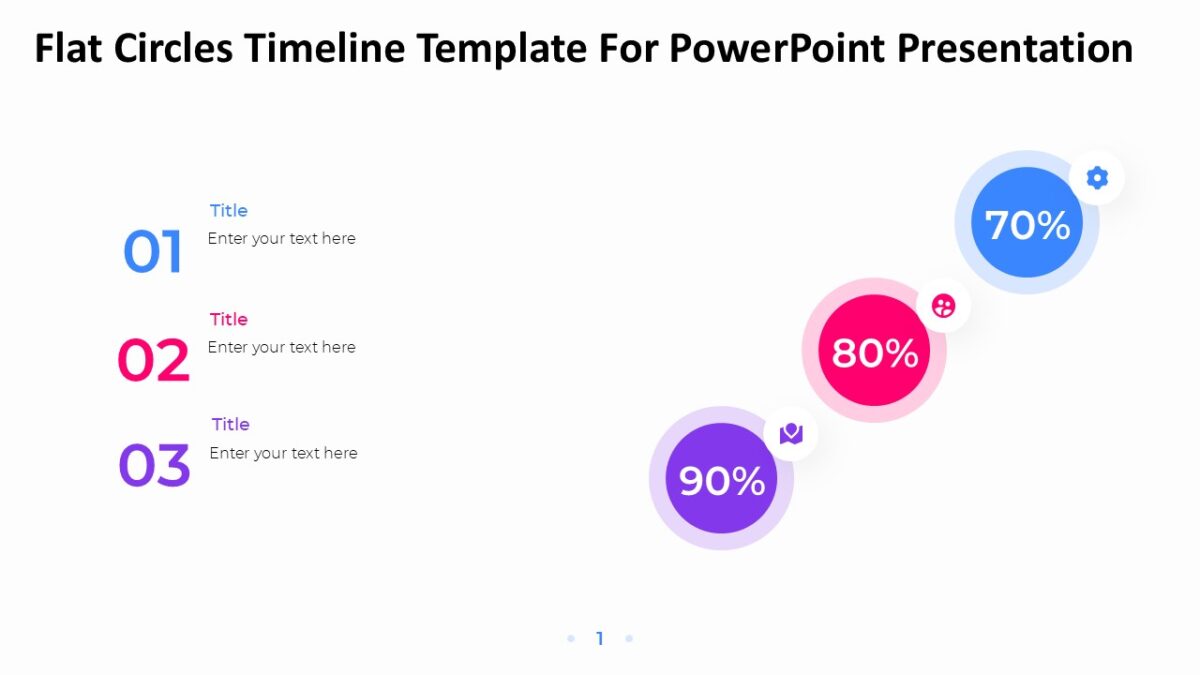 Flat Circles Timeline Template For PowerPoint Presentation

01
Title
Enter your text here

02
Title
Enter your text here

03
Title
Enter your text here

70%

80%

90%

1